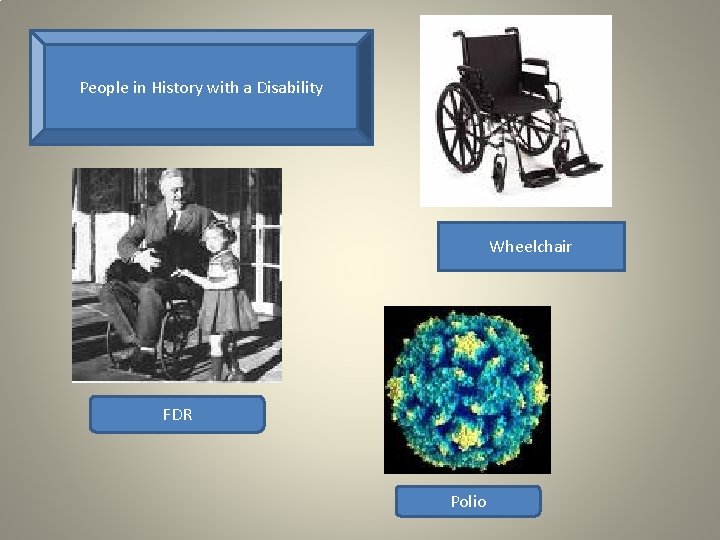 People in History with a Disability

Wheelchair

FDR

Polio